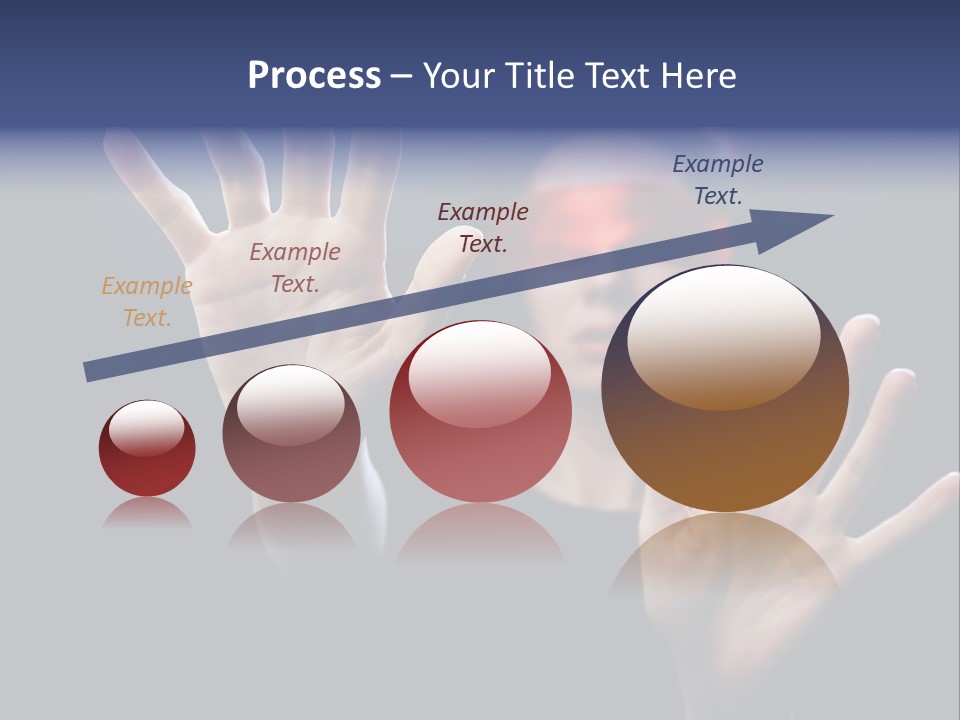 Process – Your Title Text Here

Example Text.

Example Text.

Example Text.

Example Text.